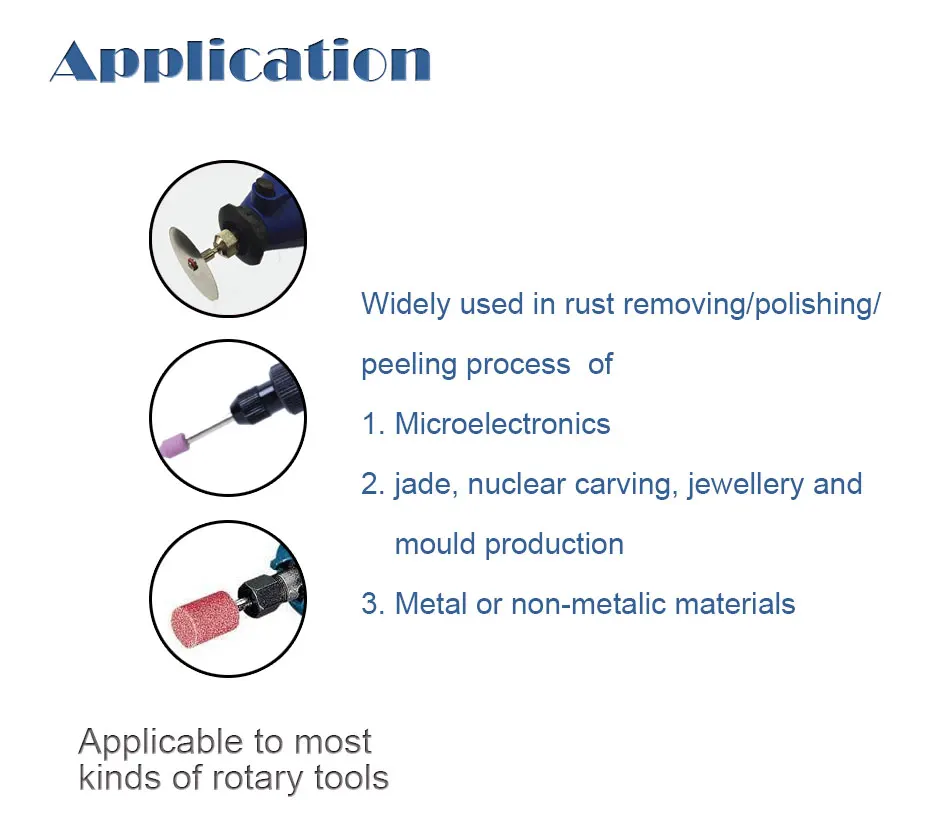 Application

Widely used in rust removing/polishing/ peeling process of

1. Microelectronics

2. jade, nuclear carving, jewellery and mould production

3. Metal or non-metalic materials

Applicable to most kinds of rotary tools